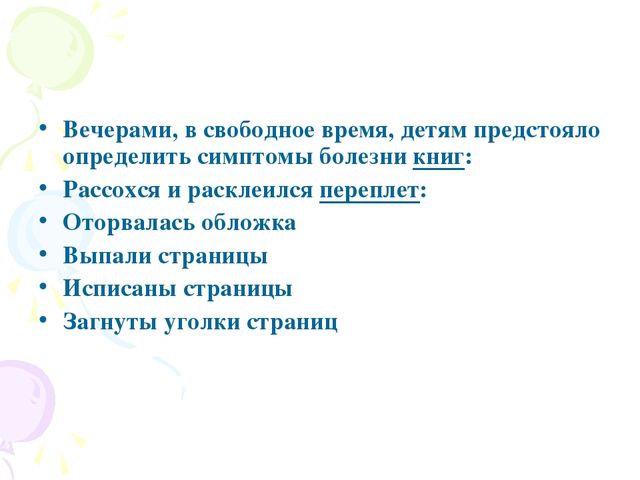 • Вечерами, в свободное время, детям предстояло определить симптомы болезни книг:
• Рассохся и расклеился переплет:
• Оторвалась обложка
• Выпали страницы
• Исписаны страницы
• Загнуты уголки страниц